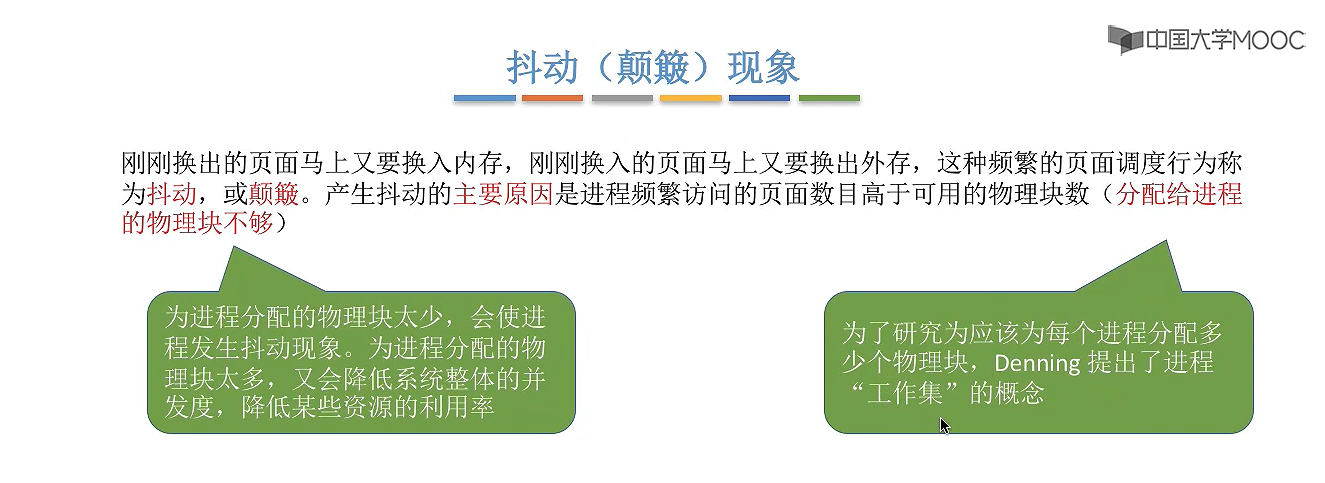 中国大学MOOC

抖动（颠簸）现象

刚刚换出的页面马上又要换入内存，刚刚换入的页面马上又要换出外存，这种频繁的页面调度行为称为抖动，或颠簸。产生抖动的主要原因是进程频繁访问的页面数目高于可用的物理块数（分配给进程的物理块不够）

为进程分配的物理块太少，会使进程发生抖动现象。为进程分配的物理块太多，又会降低系统整体的并发度，降低某些资源的利用率

为了研究为应该为每个进程分配多少个物理块，Denning 提出了进程“工作集”的概念